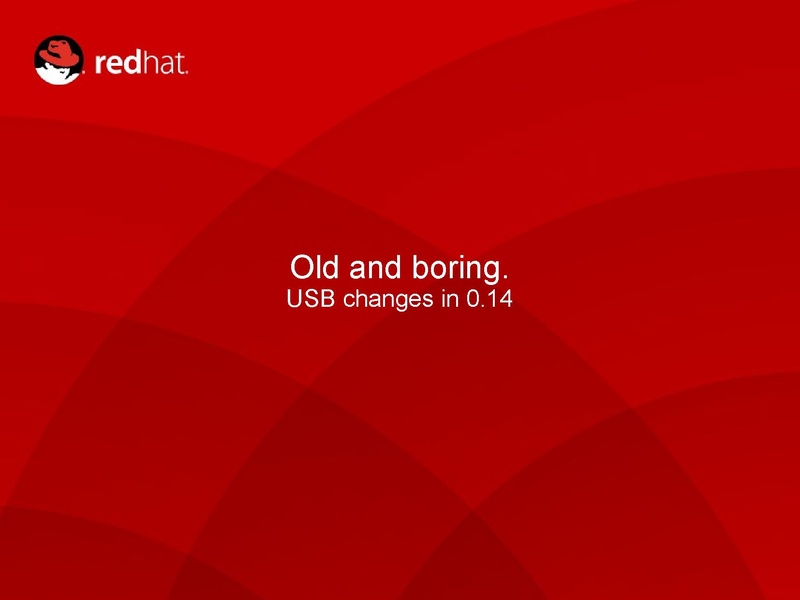 redhat.

Old and boring.
USB changes in 0.14